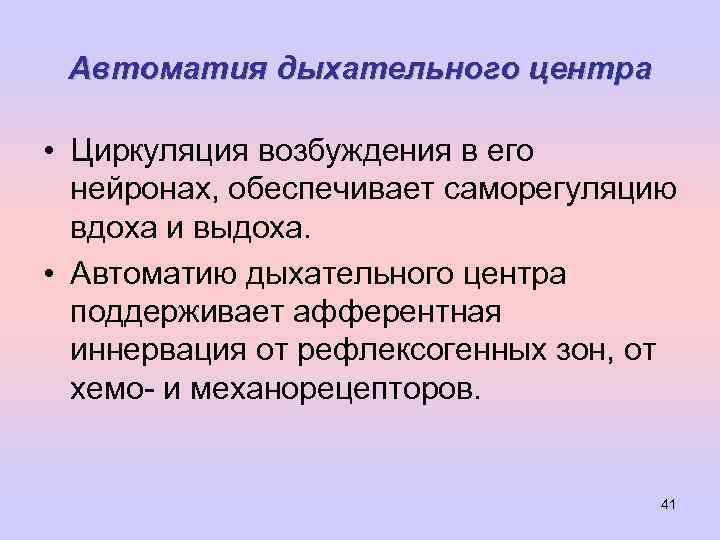 Автоматия дыхательного центра

• Циркуляция возбуждения в его нейронах, обеспечивает саморегуляцию вдоха и выдоха.

• Автоматию дыхательного центра поддерживает афферентная иннервация от рефлексогенных зон, от хемо- и механорецепторов.

41